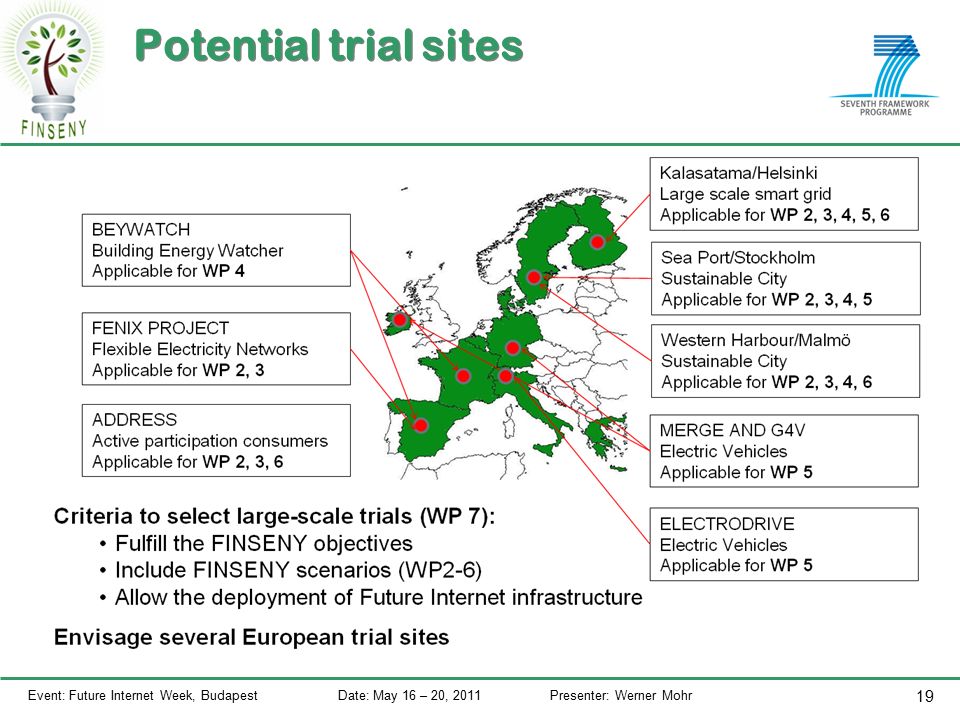 FINSENY

Potential trial sites

SEVENTH FRAMEWORK PROGRAMME

BEYWATCH
Building Energy Watcher
Applicable for WP 4

FENIX PROJECT
Flexible Electricity Networks
Applicable for WP 2, 3

ADDRESS
Active participation consumers
Applicable for WP 2, 3, 6

Kalasatama/Helsinki
Large scale smart grid
Applicable for WP 2, 3, 4, 5, 6

Sea Port/Stockholm
Sustainable City
Applicable for WP 2, 3, 4, 5

Western Harbour/Malmö
Sustainable City
Applicable for WP 2, 3, 4, 6

MERGE AND G4V
Electric Vehicles
Applicable for WP 5

ELECTRODRIVE
Electric Vehicles
Applicable for WP 5

Criteria to select large-scale trials (WP 7):
• Fulfill the FINSENY objectives
• Include FINSENY scenarios (WP2-6)
• Allow the deployment of Future Internet infrastructure

Envisage several European trial sites

Event: Future Internet Week, Budapest Date: May 16 – 20, 2011 Presenter: Werner Mohr 19